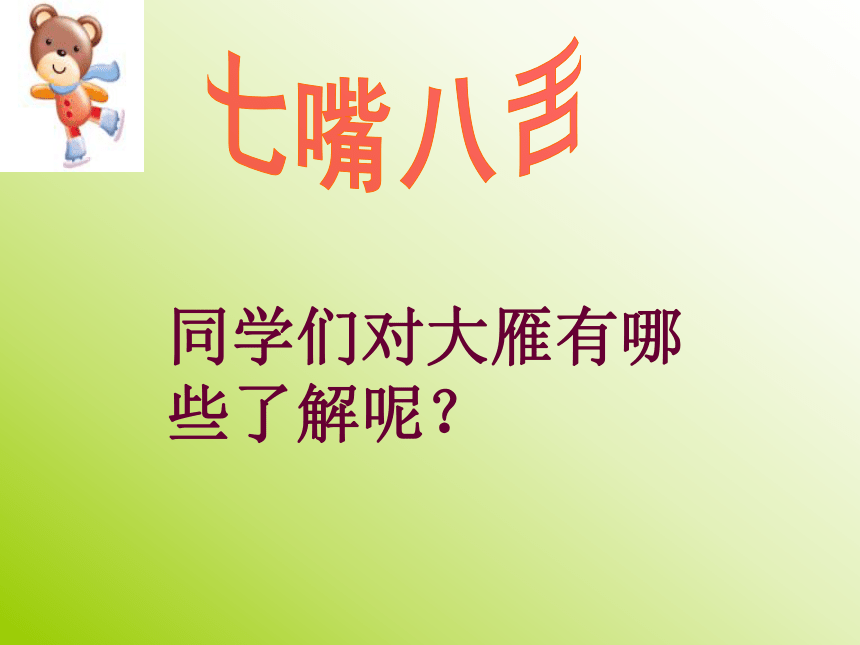 七嘴八舌

同学们对大雁有哪些了解呢？